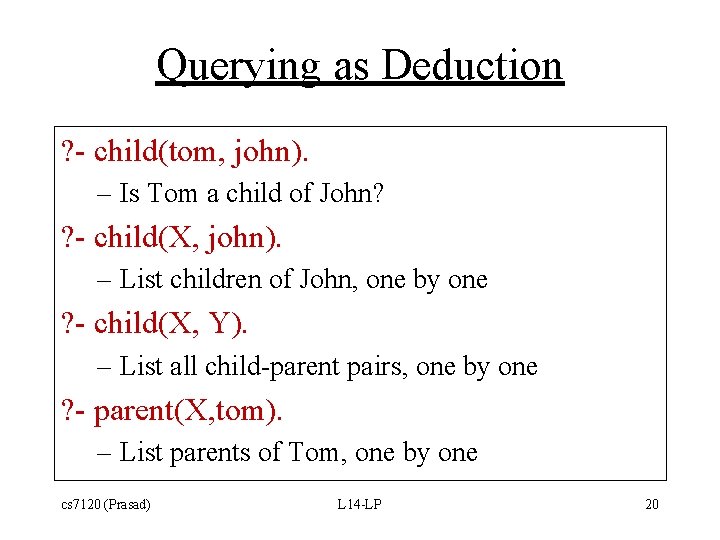 Querying as Deduction

?- child(tom, john).

– Is Tom a child of John?

?- child(X, john).

– List children of John, one by one

?- child(X, Y).

– List all child-parent pairs, one by one

?- parent(X,tom).

– List parents of Tom, one by one

cs7120 (Prasad)

L14-LP

20